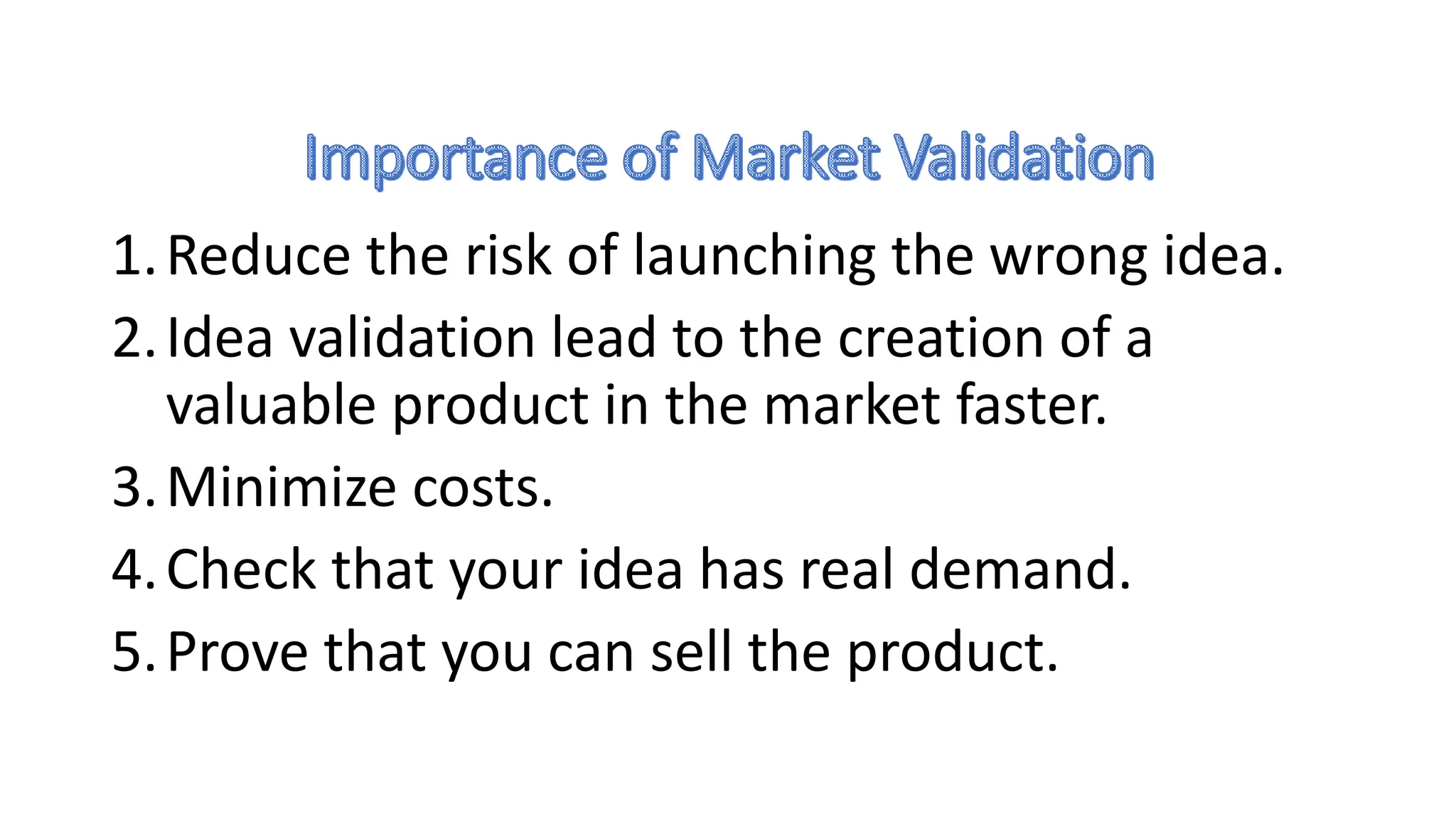 Importance of Market Validation

1. Reduce the risk of launching the wrong idea.
2. Idea validation lead to the creation of a valuable product in the market faster.
3. Minimize costs.
4. Check that your idea has real demand.
5. Prove that you can sell the product.